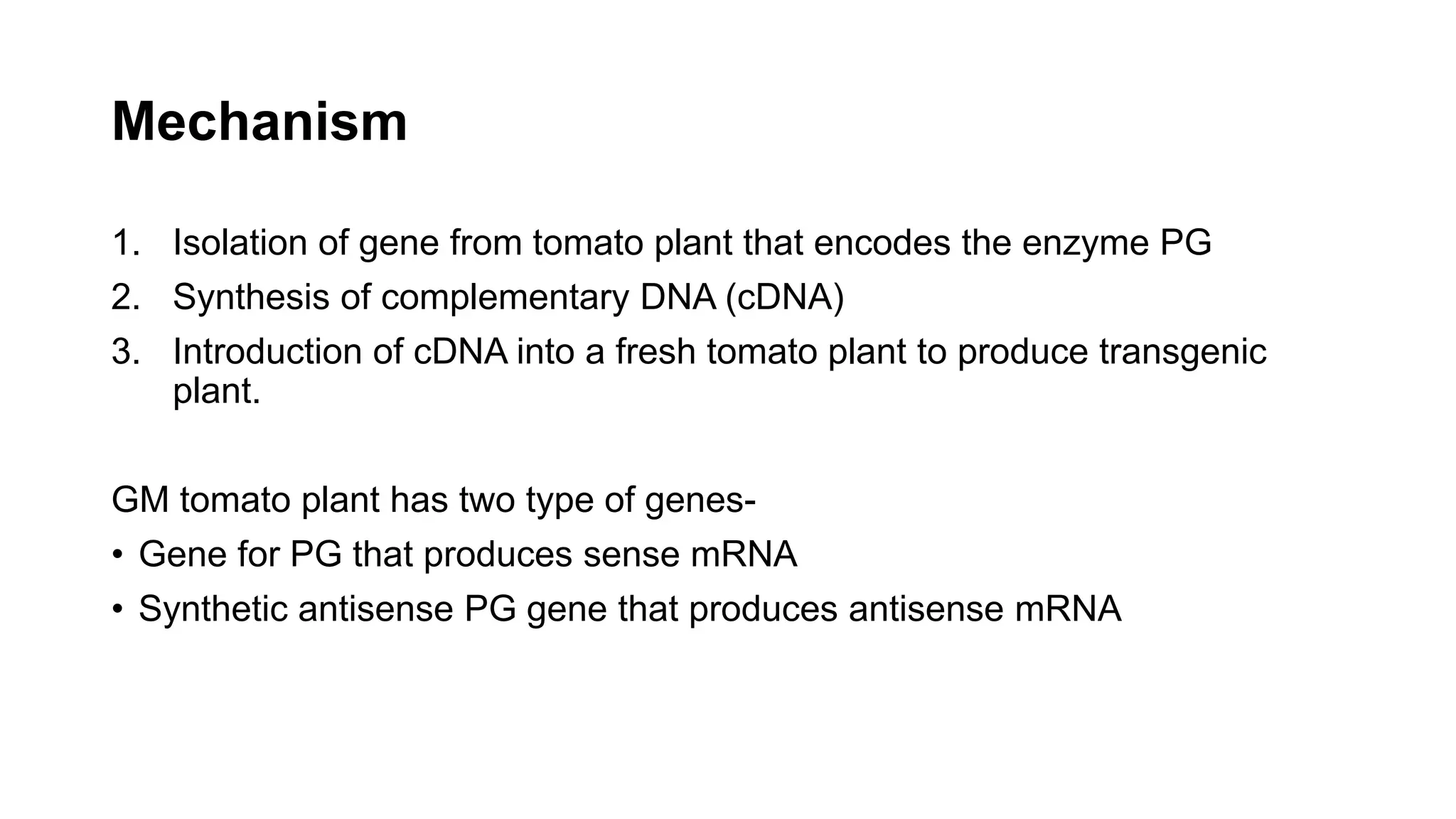 Mechanism

1. Isolation of gene from tomato plant that encodes the enzyme PG
2. Synthesis of complementary DNA (cDNA)
3. Introduction of cDNA into a fresh tomato plant to produce transgenic plant.

GM tomato plant has two type of genes-
• Gene for PG that produces sense mRNA
• Synthetic antisense PG gene that produces antisense mRNA